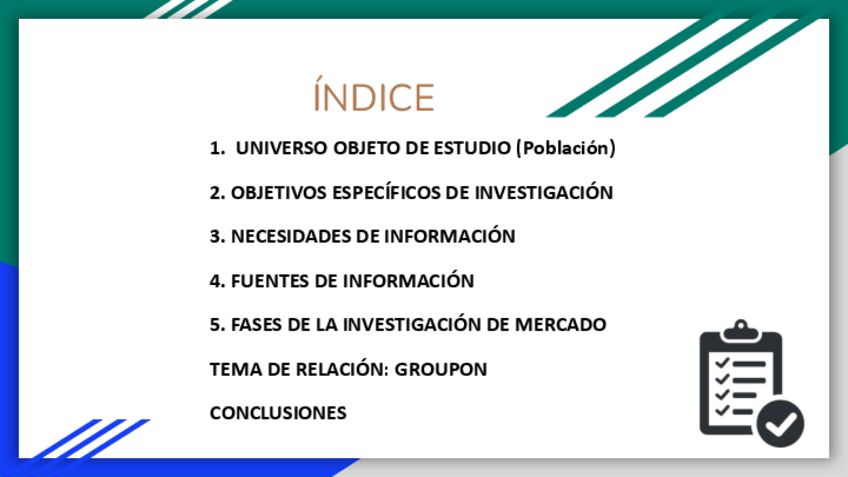 ÍNDICE

1. UNIVERSO OBJETO DE ESTUDIO (Población)

2. OBJETIVOS ESPECÍFICOS DE INVESTIGACIÓN

3. NECESIDADES DE INFORMACIÓN

4. FUENTES DE INFORMACIÓN

5. FASES DE LA INVESTIGACIÓN DE MERCADO

TEMA DE RELACIÓN: GROUPON

CONCLUSIONES